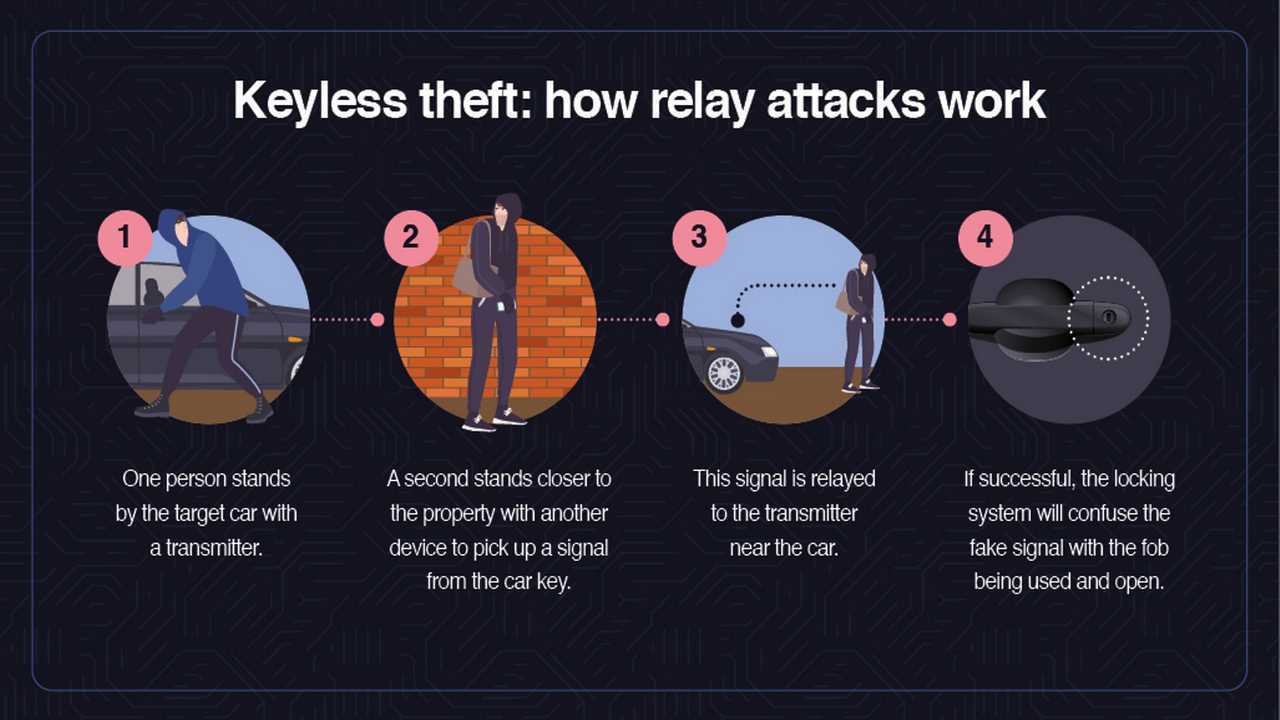 Keyless theft: how relay attacks work

1

One person stands by the target car with a transmitter.

2

A second stands closer to the property with another device to pick up a signal from the car key.

3

This signal is relayed to the transmitter near the car.

4

If successful, the locking system will confuse the fake signal with the fob being used and open.